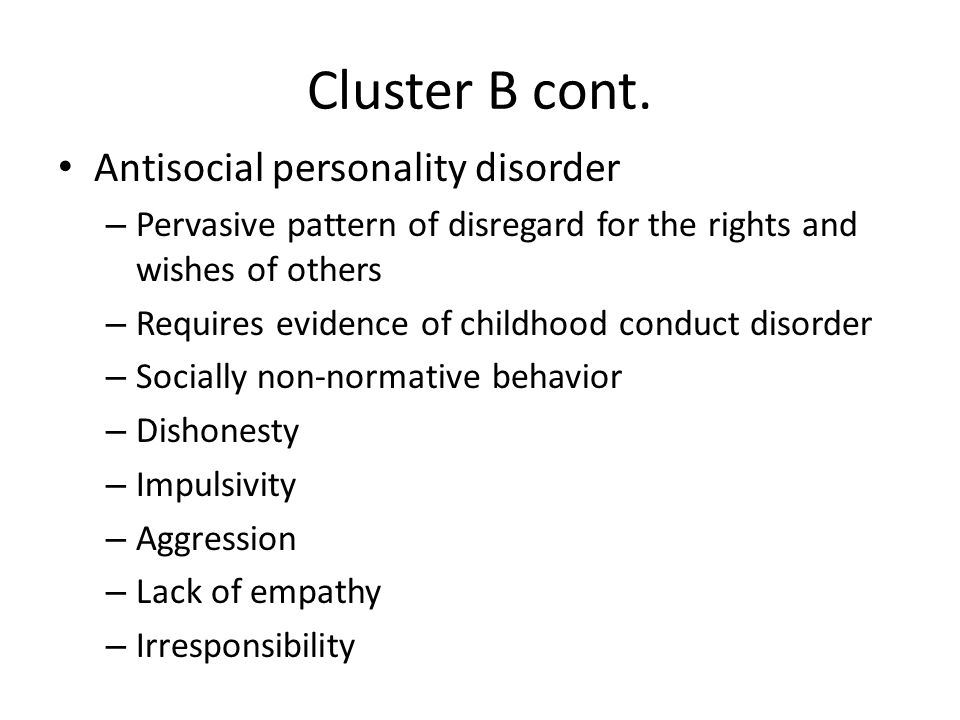 Cluster B cont.

• Antisocial personality disorder
– Pervasive pattern of disregard for the rights and wishes of others
– Requires evidence of childhood conduct disorder
– Socially non-normative behavior
– Dishonesty
– Impulsivity
– Aggression
– Lack of empathy
– Irresponsibility